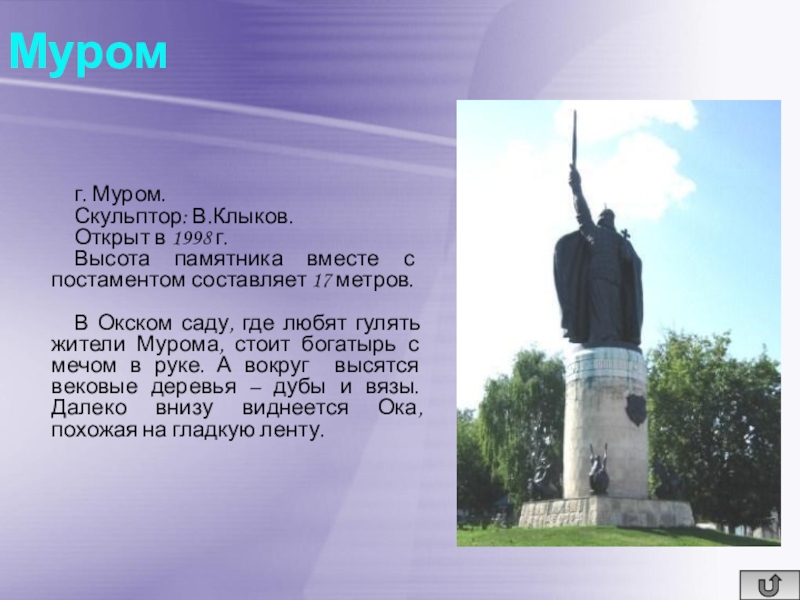 Муром

г. Муром.
Скульптор: В.Клыков.
Открыт в 1998 г.
Высота памятника вместе с постаментом составляет 17 метров.

В Окском саду, где любят гулять жители Мурома, стоит богатырь с мечом в руке. А вокруг высятся вековые деревья – дубы и вязы. Далеко внизу виднеется Ока, похожая на гладкую ленту.